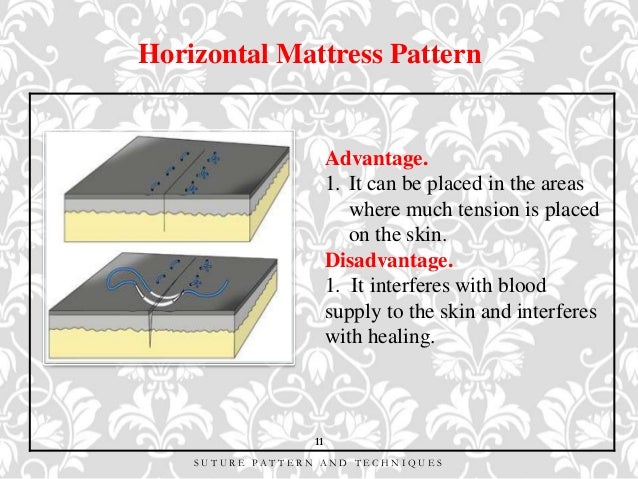 Horizontal Mattress Pattern

Advantage.
1. It can be placed in the areas where much tension is placed on the skin.
Disadvantage.
1. It interferes with blood supply to the skin and interferes with healing.

11

SUTURE PATTERN AND TECHNIQUES